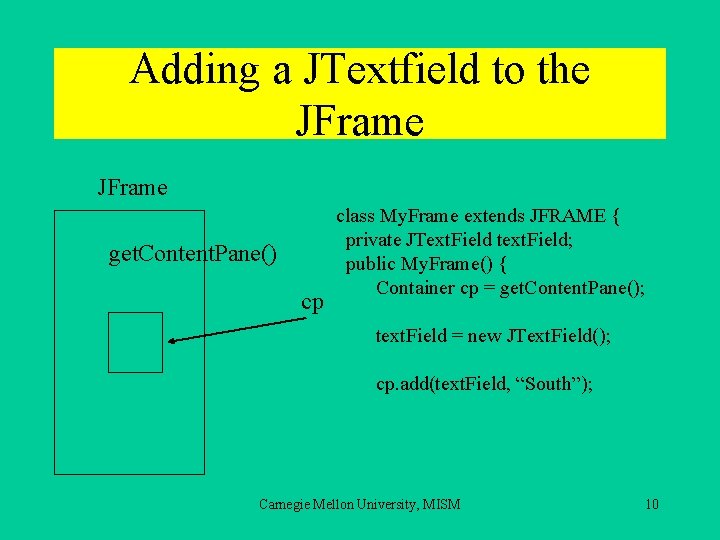 Adding a JTextfield to the JFrame

JFrame

getContentPane()

cp

class MyFrame extends JFRAME {
private JTextField textField;
public MyFrame() {
Container cp = getContentPane();

textField = new JTextField();

cp.add(textField, “South”);

Carnegie Mellon University, MISM

10